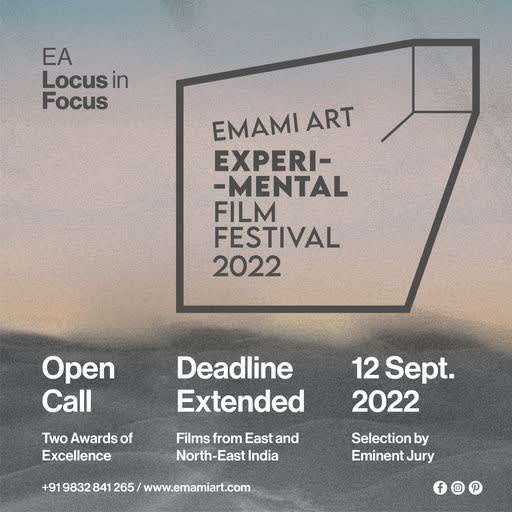 EA
Locus in
Focus

EMAMI ART
EXPERI-
-MENTAL
FILM
FESTIVAL
2022

Open Call

Two Awards of Excellence

Deadline Extended

Films from East and North-East India

12 Sept. 2022

Selection by Eminent Jury

+91 9832 841 265 / www.emamiart.com